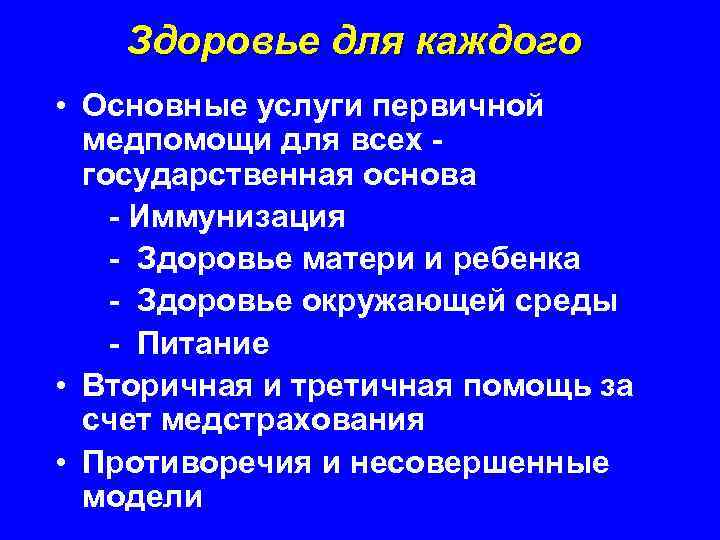 Здоровье для каждого

• Основные услуги первичной медпомощи для всех - государственная основа
- Иммунизация
- Здоровье матери и ребенка
- Здоровье окружающей среды
- Питание
• Вторичная и третичная помощь за счет медстрахования
• Противоречия и несовершенные модели